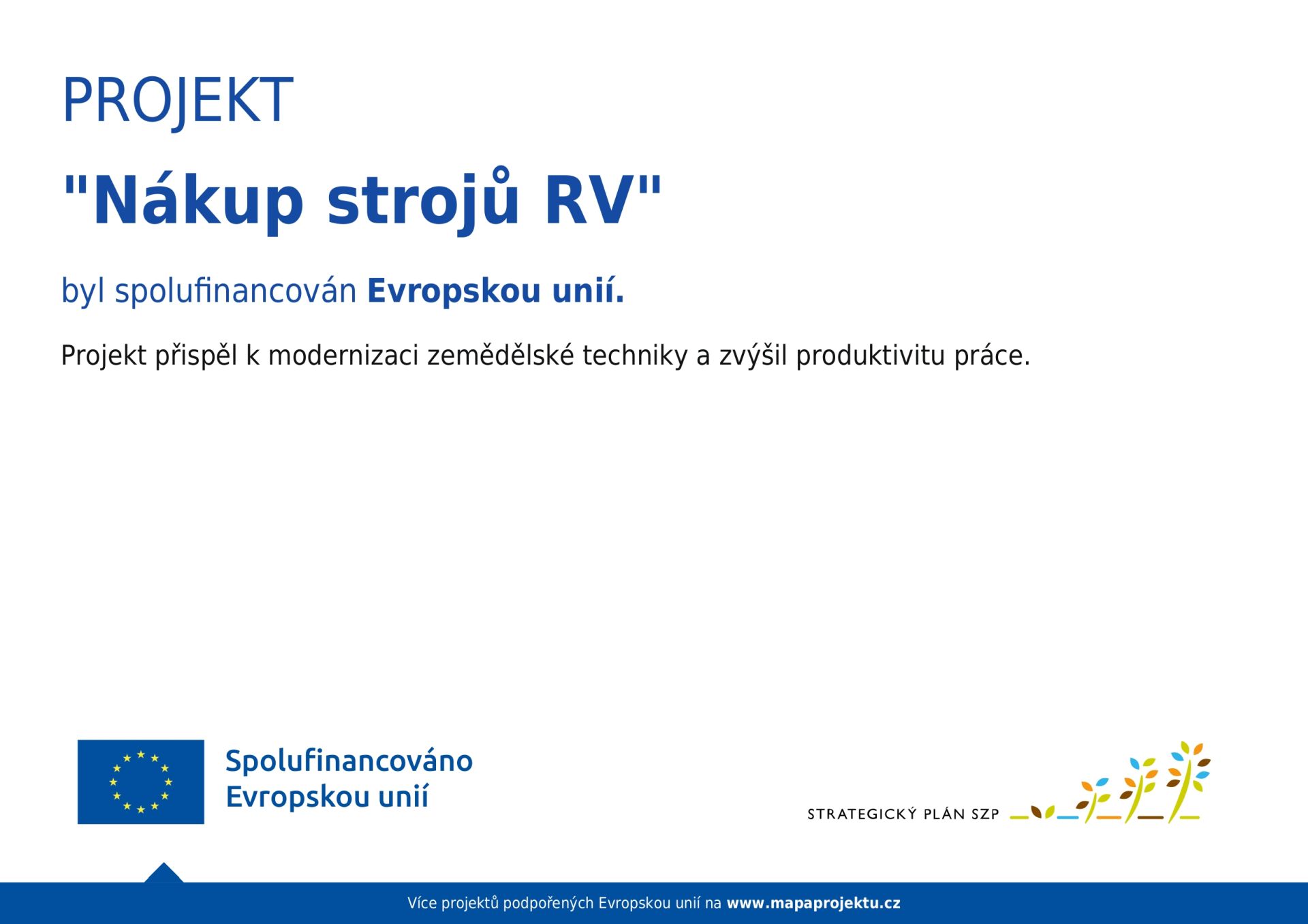 PROJEKT

"Nákup strojů RV"

byl spolufinancován Evropskou unií.

Projekt přispěl k modernizaci zemědělské techniky a zvýšil produktivitu práce.

Spolufinancováno Evropskou unií

STRATEGICKÝ PLÁN SZP

Více projektů podpořených Evropskou unií na www.mapaprojektu.cz